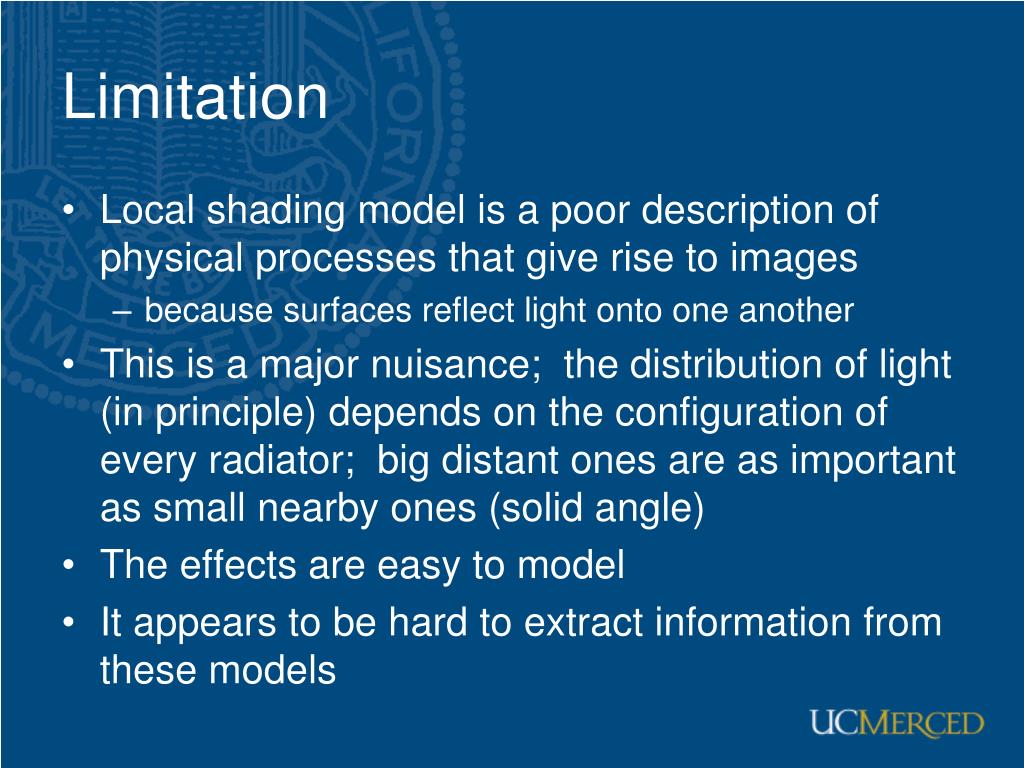 Limitation

• Local shading model is a poor description of physical processes that give rise to images
  – because surfaces reflect light onto one another
• This is a major nuisance;  the distribution of light (in principle) depends on the configuration of every radiator;  big distant ones are as important as small nearby ones (solid angle)
• The effects are easy to model
• It appears to be hard to extract information from these models

UCMERCED